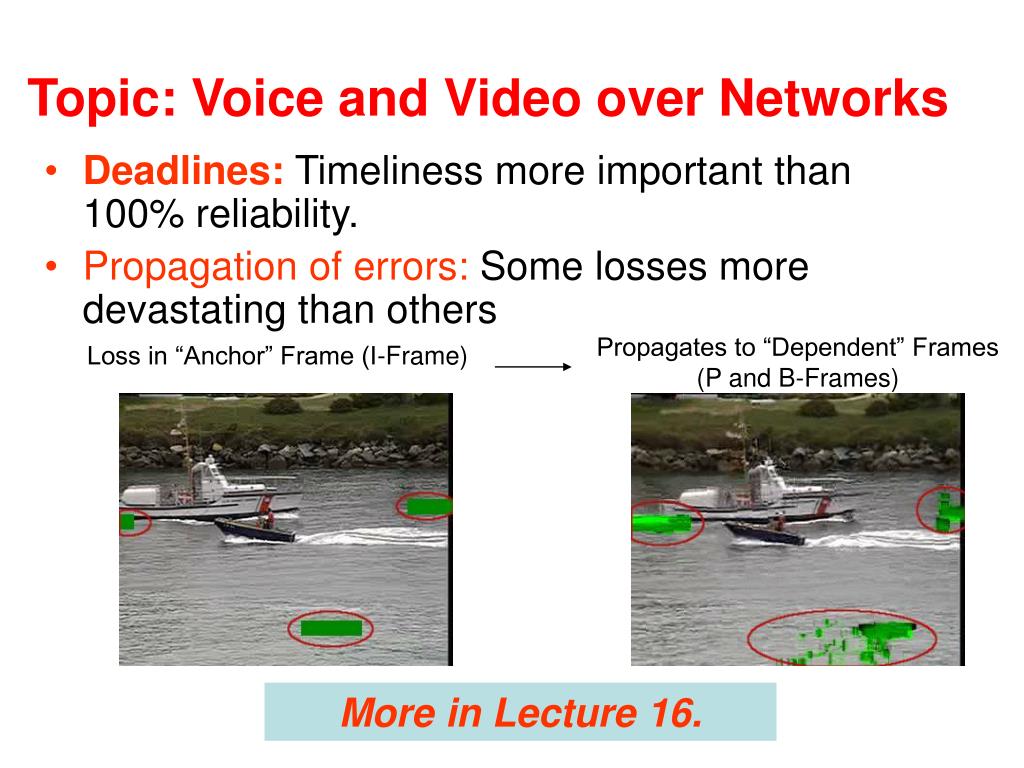 Topic: Voice and Video over Networks

• Deadlines: Timeliness more important than 100% reliability.

• Propagation of errors: Some losses more devastating than others

Loss in “Anchor” Frame (I-Frame)

Propagates to “Dependent” Frames (P and B-Frames)

More in Lecture 16.